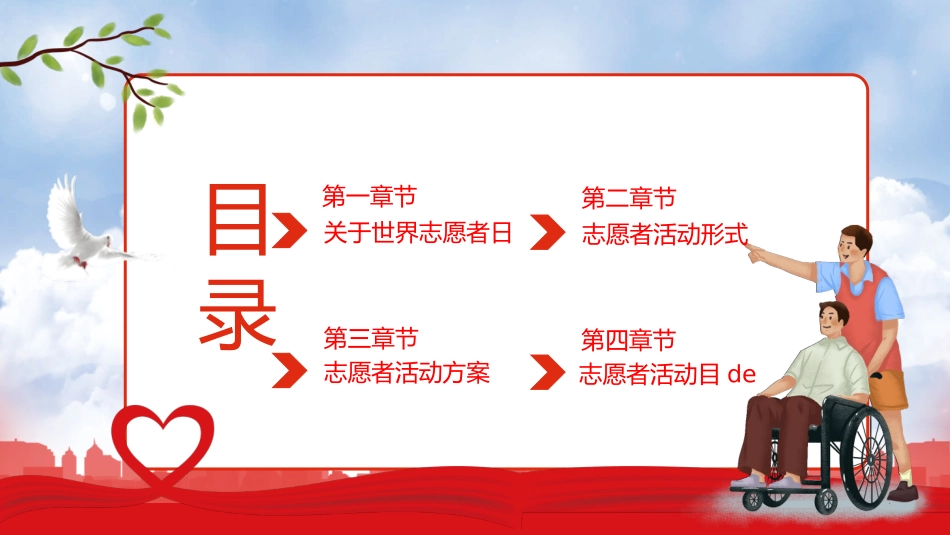 目录

第一章节
关于世界志愿者日

第二章节
志愿者活动形式

第三章节
志愿者活动方案

第四章节
志愿者活动目 de